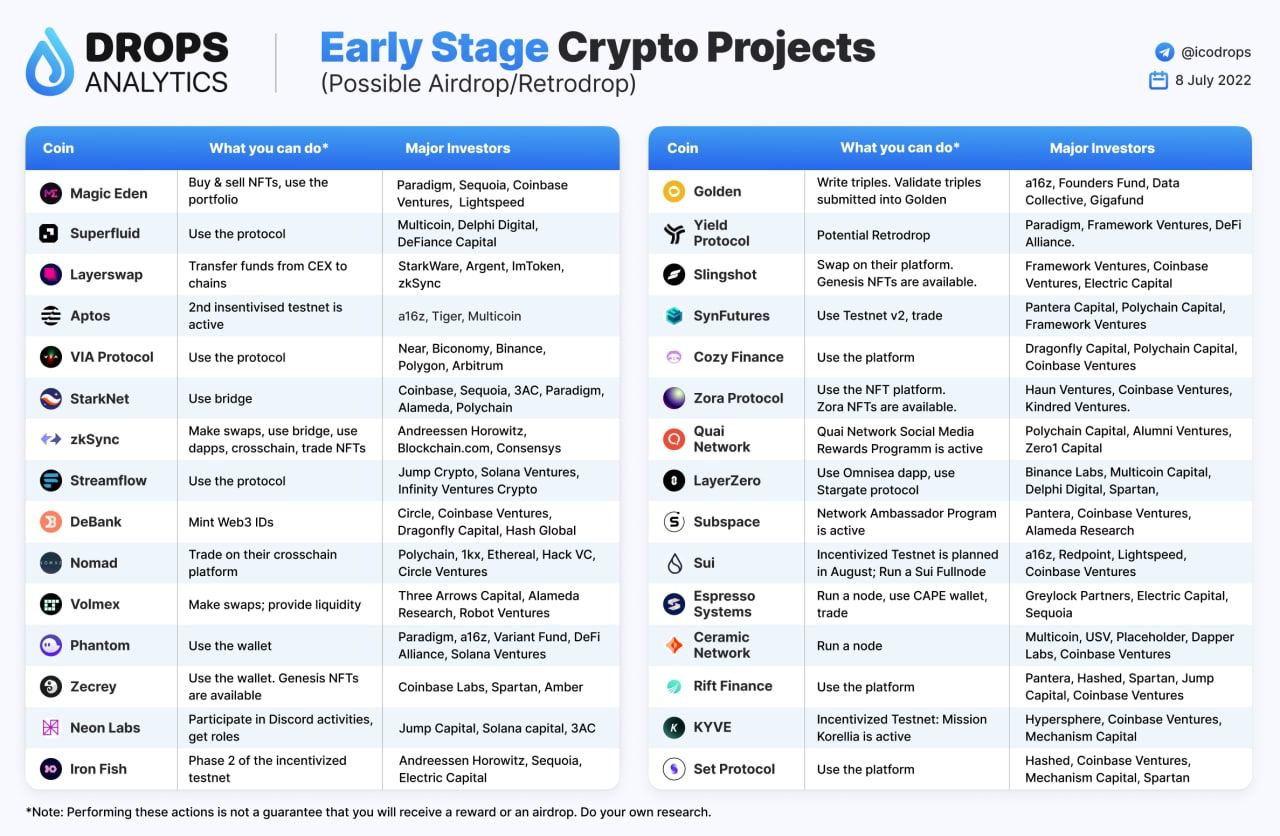 DROPS ANALYTICS

Early Stage Crypto Projects
(Possible Airdrop/Retrodrop)

@icodrops
8 July 2022

| Coin | What you can do* | Major Investors |
|---|---|---|
| Magic Eden | Buy & sell NFTs, use the portfolio | Paradigm, Sequoia, Coinbase Ventures, Lightspeed |
| Superfluid | Use the protocol | Multicoin, Delphi Digital, DeFiance Capital |
| Layerswap | Transfer funds from CEX to chains | StarkWare, Argent, ImToken, zkSync |
| Aptos | 2nd insentivised testnet is active | a16z, Tiger, Multicoin |
| VIA Protocol | Use the protocol | Near, Biconomy, Binance, Polygon, Arbitrum |
| StarkNet | Use bridge | Coinbase, Sequoia, 3AC, Paradigm, Alameda, Polychain |
| zkSync | Make swaps, use bridge, use dapps, crosschain, trade NFTs | Andreessen Horowitz, Blockchain.com, Consensys |
| Streamflow | Use the protocol | Jump Crypto, Solana Ventures, Infinity Ventures Crypto |
| DeBank | Mint Web3 IDs | Circle, Coinbase Ventures, Dragonfly Capital, Hash Global |
| Nomad | Trade on their crosschain platform | Polychain, 1kx, Ethereal, Hack VC, Circle Ventures |
| Volmex | Make swaps; provide liquidity | Three Arrows Capital, Alameda Research, Robot Ventures |
| Phantom | Use the wallet | Paradigm, a16z, Variant Fund, DeFi Alliance, Solana Ventures |
| Zecrey | Use the wallet. Genesis NFTs are available | Coinbase Labs, Spartan, Amber |
| Neon Labs | Participate in Discord activities, get roles | Jump Capital, Solana capital, 3AC |
| Iron Fish | Phase 2 of the incentivized testnet | Andreessen Horowitz, Sequoia, Electric Capital |

| Coin | What you can do* | Major Investors |
|---|---|---|
| Golden | Write triples. Validate triples submitted into Golden | a16z, Founders Fund, Data Collective, Gigafund |
| Yield Protocol | Potential Retrodrop | Paradigm, Framework Ventures, DeFi Alliance. |
| Slingshot | Swap on their platform. Genesis NFTs are available. | Framework Ventures, Coinbase Ventures, Electric Capital |
| SynFutures | Use Testnet v2, trade | Pantera Capital, Polychain Capital, Framework Ventures |
| Cozy Finance | Use the platform | Dragonfly Capital, Polychain Capital, Coinbase Ventures |
| Zora Protocol | Use the NFT platform. Zora NFTs are available. | Haun Ventures, Coinbase Ventures, Kindred Ventures. |
| Quai Network | Quai Network Social Media Rewards Programm is active | Polychain Capital, Alumni Ventures, Zero1 Capital |
| LayerZero | Use Omnisea dapp, use Stargate protocol | Binance Labs, Multicoin Capital, Delphi Digital, Spartan, |
| Subspace | Network Ambassador Program is active | Pantera, Coinbase Ventures, Alameda Research |
| Sui | Incentivized Testnet is planned in August; Run a Sui Fullnode | a16z, Redpoint, Lightspeed, Coinbase Ventures |
| Espresso Systems | Run a node, use CAPE wallet, trade | Greylock Partners, Electric Capital, Sequoia |
| Ceramic Network | Run a node | Multicoin, USV, Placeholder, Dapper Labs, Coinbase Ventures |
| Rift Finance | Use the platform | Pantera, Hashed, Spartan, Jump Capital, Coinbase Ventures |
| KYVE | Incentivized Testnet: Mission Korellia is active | Hypersphere, Coinbase Ventures, Mechanism Capital |
| Set Protocol | Use the platform | Hashed, Coinbase Ventures, Mechanism Capital, Spartan |

*Note: Performing these actions is not a guarantee that you will receive a reward or an airdrop. Do your own research.